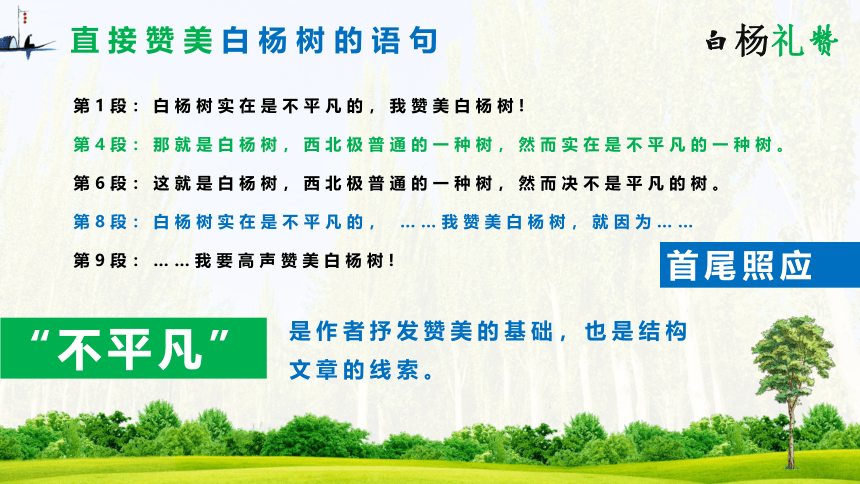 直接赞美白杨树的语句

白杨礼赞

第1段：白杨树实在是不平凡的，我赞美白杨树！

第4段：那就是白杨树，西北极普通的一种树，然而实在是不平凡的一种树。

第6段：这就是白杨树，西北极普通的一种树，然而决不是平凡的树。

第8段：白杨树实在是不平凡的， ……我赞美白杨树，就因为……

第9段：……我要高声赞美白杨树！

首尾照应

“不平凡”

是作者抒发赞美的基础，也是结构文章的线索。